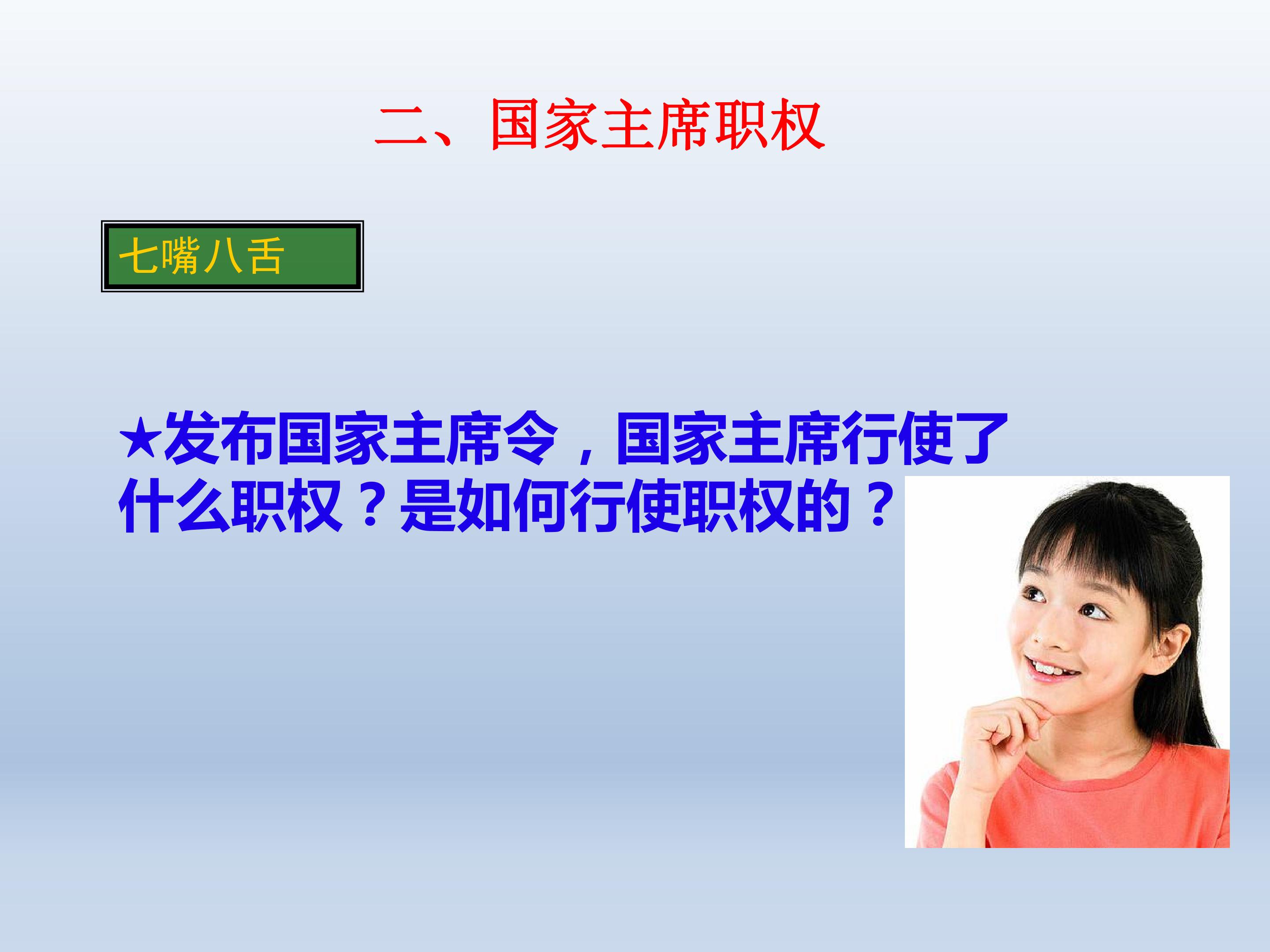 二、国家主席职权

七嘴八舌

★发布国家主席令，国家主席行使了什么职权？是如何行使职权的？